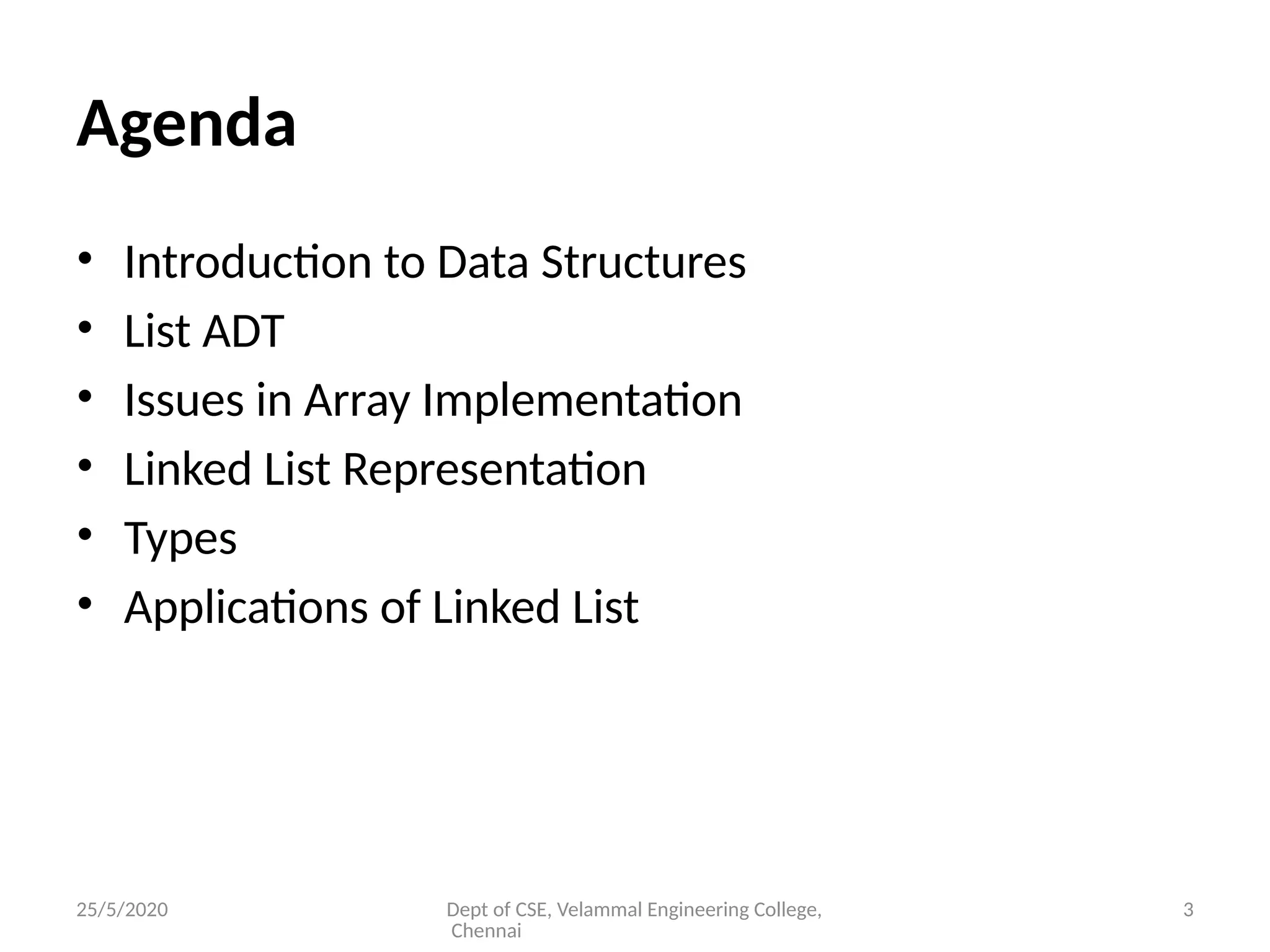 Agenda

• Introduction to Data Structures
• List ADT
• Issues in Array Implementation
• Linked List Representation
• Types
• Applications of Linked List

25/5/2020

Dept of CSE, Velammal Engineering College, Chennai

3